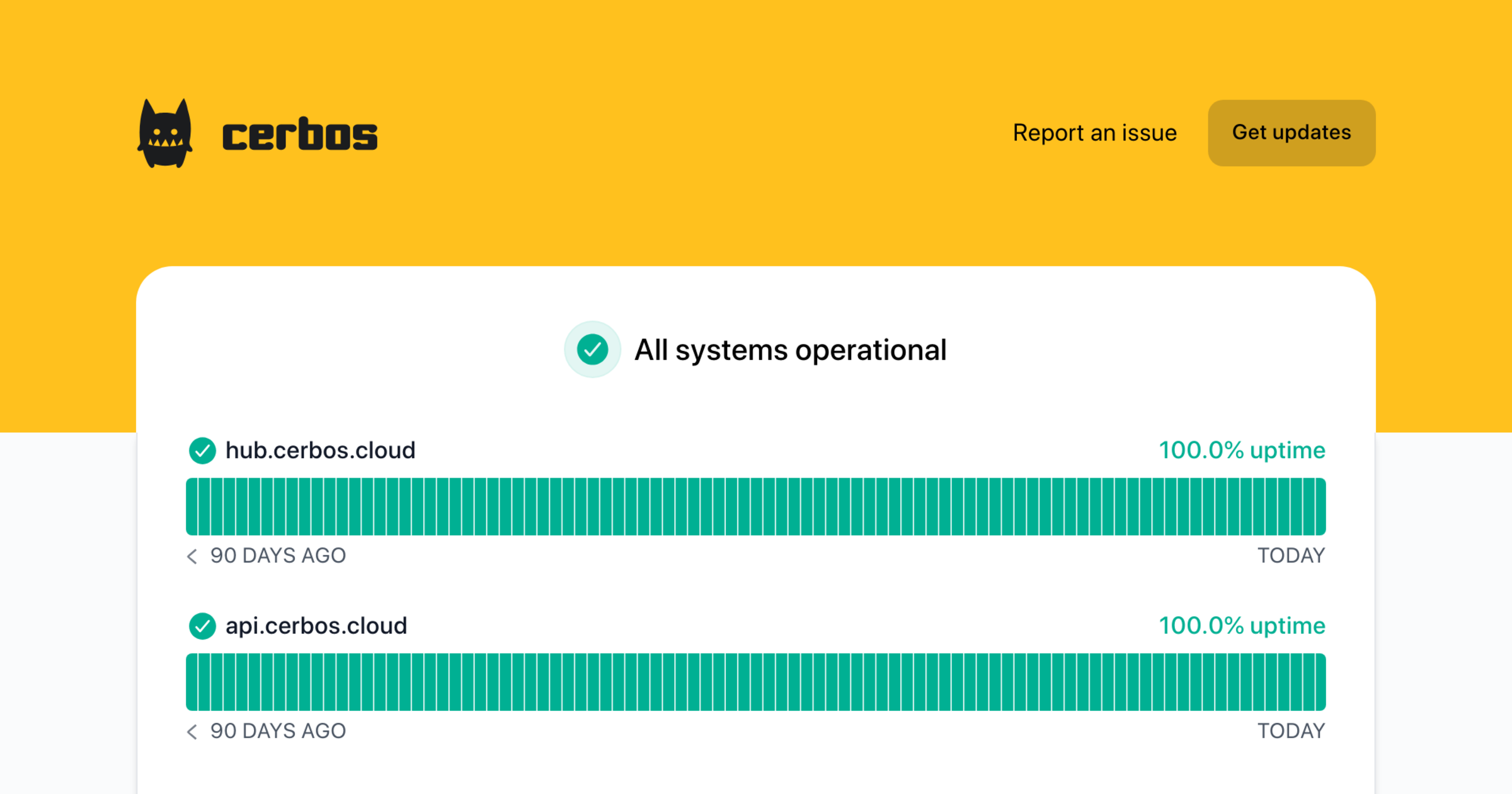 cerbos

Report an issue

Get updates

All systems operational

hub.cerbos.cloud

100.0% uptime

90 DAYS AGO

TODAY

api.cerbos.cloud

100.0% uptime

90 DAYS AGO

TODAY